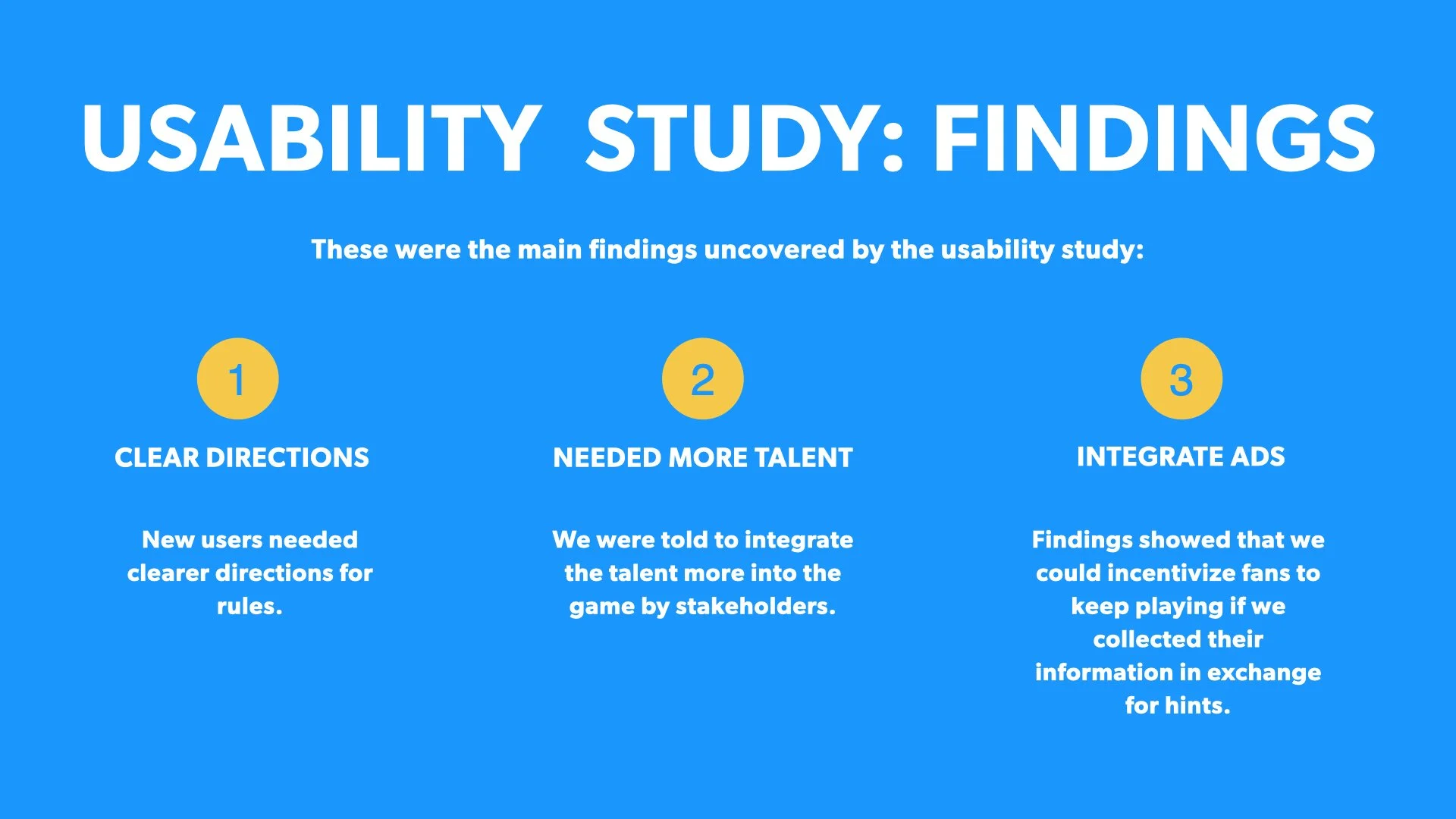 USABILITY STUDY: FINDINGS

These were the main findings uncovered by the usability study:

1

CLEAR DIRECTIONS

New users needed clearer directions for rules.

2

NEEDED MORE TALENT

We were told to integrate the talent more into the game by stakeholders.

3

INTEGRATE ADS

Findings showed that we could incentivize fans to keep playing if we collected their information in exchange for hints.